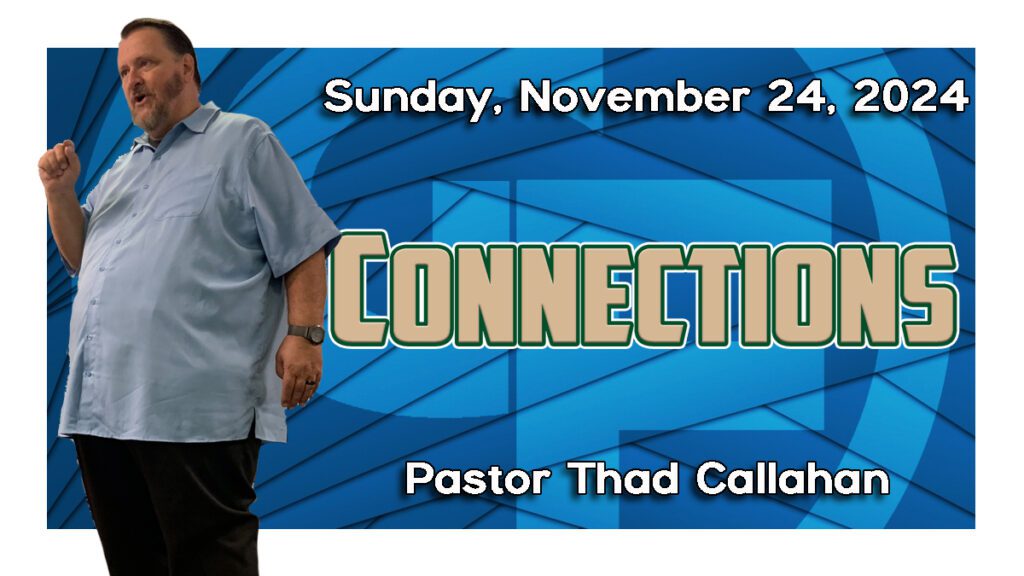 Sunday, November 24, 2024

CONNECTIONS

Pastor Thad Callahan